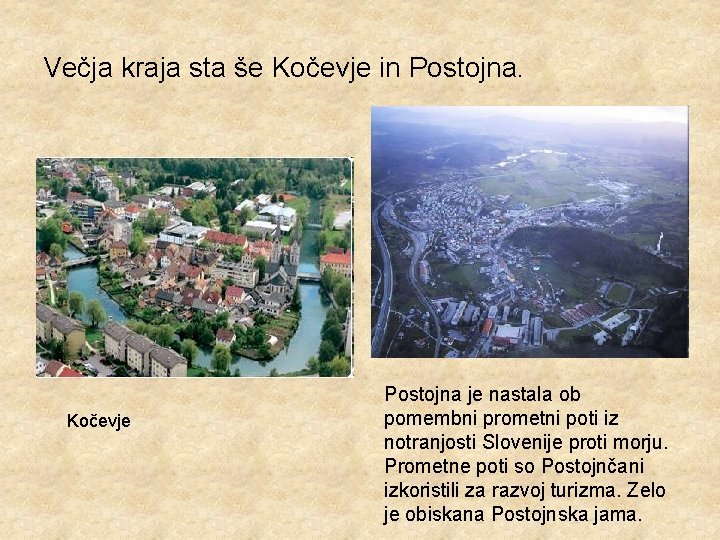 Večja kraja sta še Kočevje in Postojna.

Kočevje

Postojna je nastala ob pomembni prometni poti iz notranjosti Slovenije proti morju. Prometne poti so Postojnčani izkoristili za razvoj turizma. Zelo je obiskana Postojnska jama.